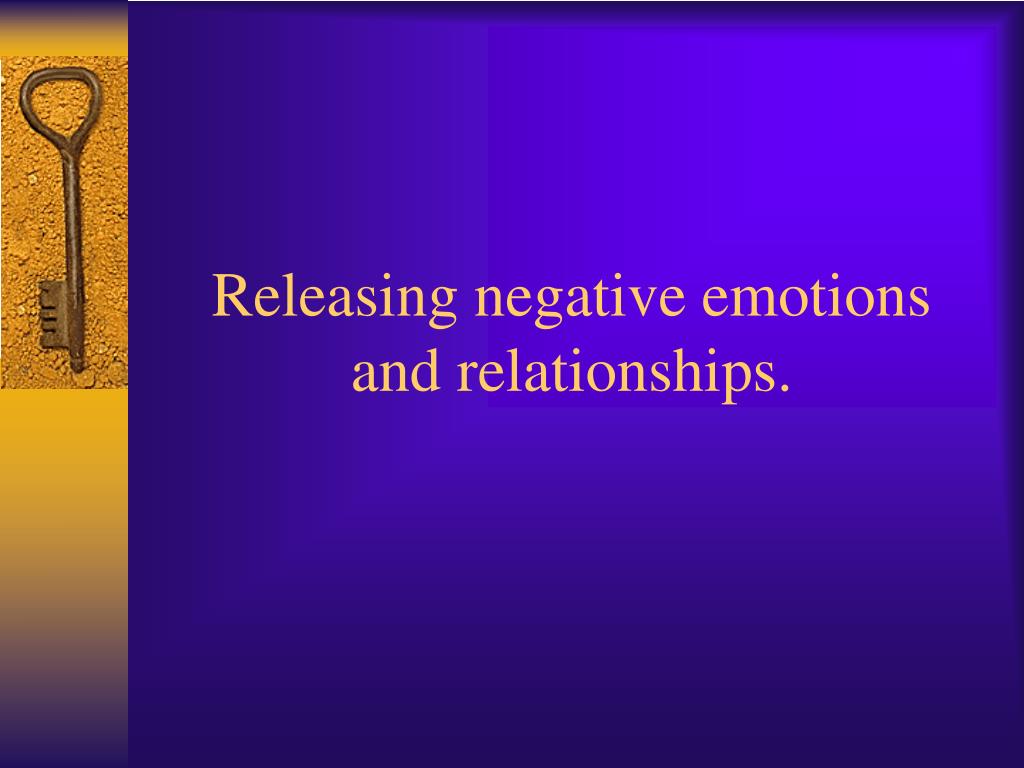 Releasing negative emotions and relationships.